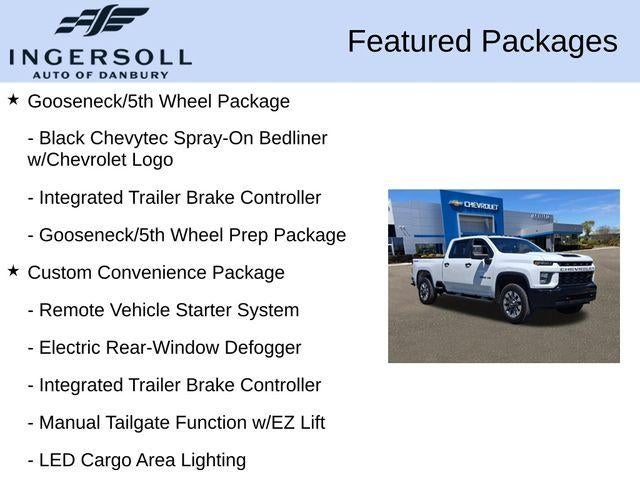 INGERSOLL
AUTO OF DANBURY

Featured Packages

★ Gooseneck/5th Wheel Package

- Black Chevytec Spray-On Bedliner w/Chevrolet Logo

- Integrated Trailer Brake Controller

- Gooseneck/5th Wheel Prep Package

★ Custom Convenience Package

- Remote Vehicle Starter System

- Electric Rear-Window Defogger

- Integrated Trailer Brake Controller

- Manual Tailgate Function w/EZ Lift

- LED Cargo Area Lighting

CHEVROLET

CHEVROLET